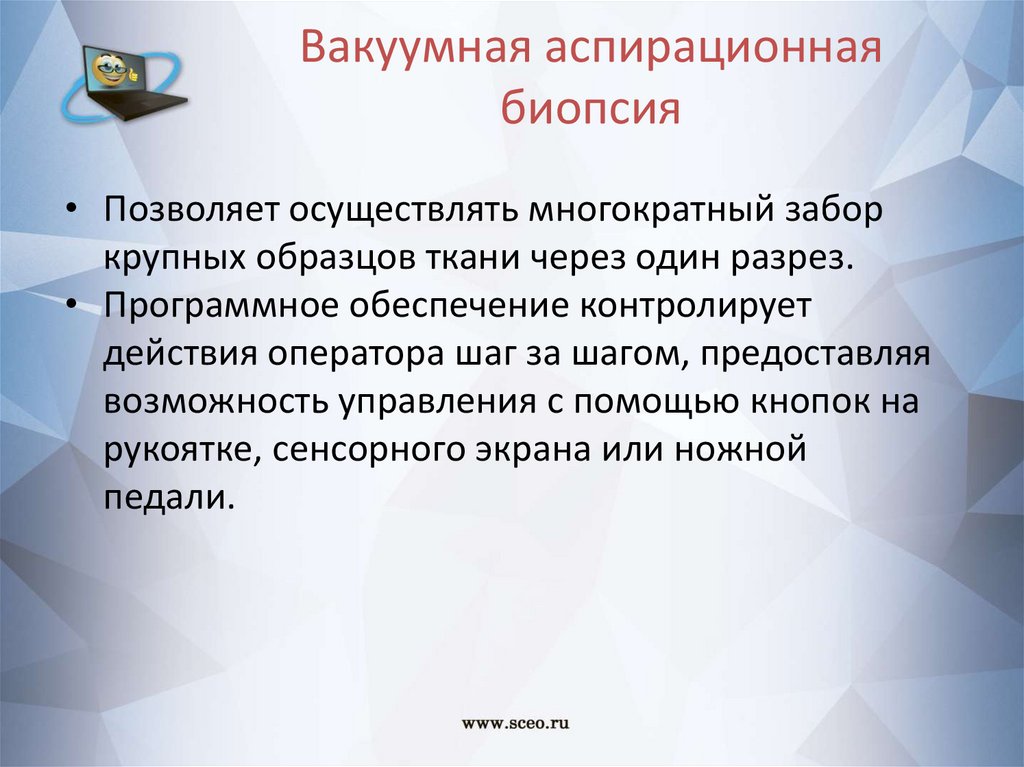 Вакуумная аспирационная биопсия

• Позволяет осуществлять многократный забор крупных образцов ткани через один разрез.
• Программное обеспечение контролирует действия оператора шаг за шагом, предоставляя возможность управления с помощью кнопок на рукоятке, сенсорного экрана или ножной педали.

www.sceo.ru